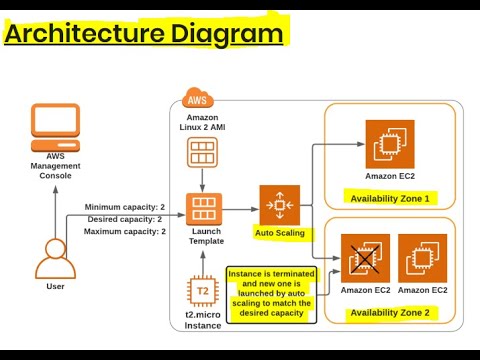 Architecture Diagram

AWS
Management
Console

User

Minimum capacity: 2
Desired capacity: 2
Maximum capacity: 2

AWS

Amazon
Linux 2 AMI

Launch
Template

T2

t2.micro
Instance

Auto Scaling

Instance is terminated and new one is launched by auto scaling to match the desired capacity

Amazon EC2

Availability Zone 1

Amazon EC2

Amazon EC2

Availability Zone 2